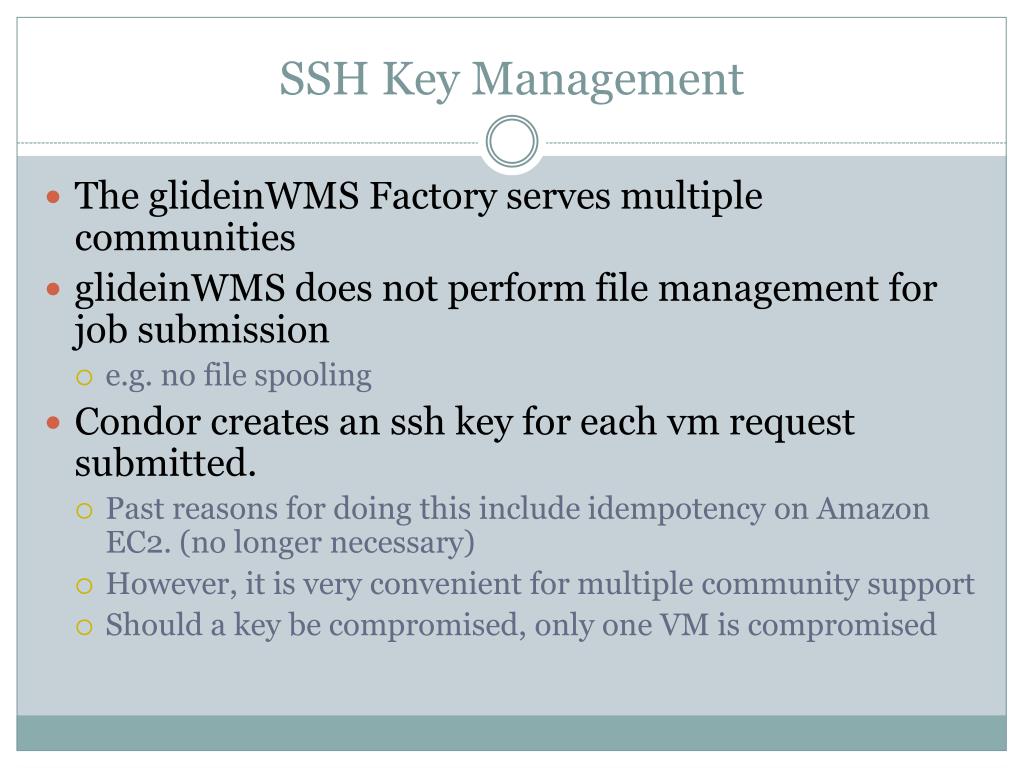 SSH Key Management

The glideinWMS Factory serves multiple communities

glideinWMS does not perform file management for job submission

e.g. no file spooling

Condor creates an ssh key for each vm request submitted.

Past reasons for doing this include idempotency on Amazon EC2. (no longer necessary)

However, it is very convenient for multiple community support

Should a key be compromised, only one VM is compromised